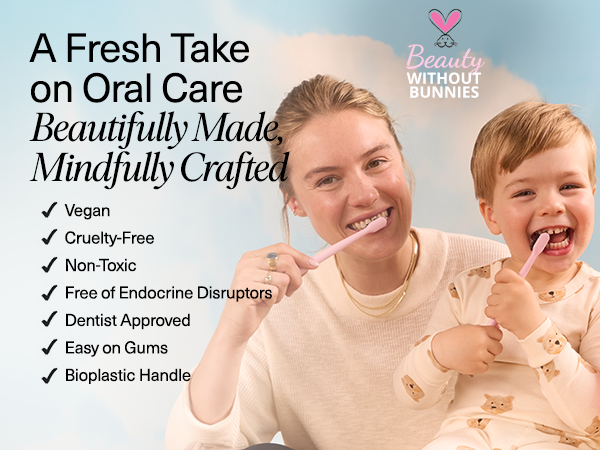 A Fresh Take on Oral Care

Beautifully Made, Mindfully Crafted

✓ Vegan
✓ Cruelty-Free
✓ Non-Toxic
✓ Free of Endocrine Disruptors
✓ Dentist Approved
✓ Easy on Gums
✓ Bioplastic Handle

Beauty WITHOUT BUNNIES